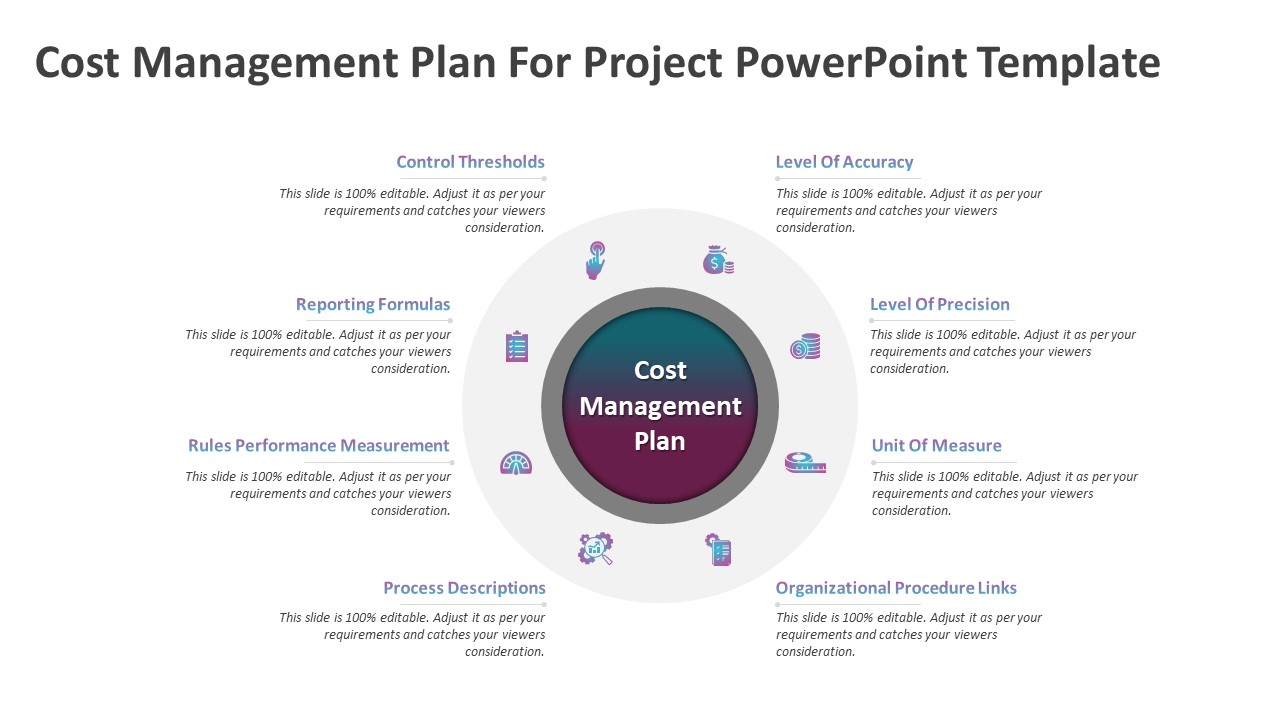 Cost Management Plan For Project PowerPoint Template

Control Thresholds

This slide is 100% editable. Adjust it as per your requirements and catches your viewers consideration.

Reporting Formulas

This slide is 100% editable. Adjust it as per your requirements and catches your viewers consideration.

Rules Performance Measurement

This slide is 100% editable. Adjust it as per your requirements and catches your viewers consideration.

Process Descriptions

This slide is 100% editable. Adjust it as per your requirements and catches your viewers consideration.

Cost Management Plan

Level Of Accuracy

This slide is 100% editable. Adjust it as per your requirements and catches your viewers consideration.

Level Of Precision

This slide is 100% editable. Adjust it as per your requirements and catches your viewers consideration.

Unit Of Measure

This slide is 100% editable. Adjust it as per your requirements and catches your viewers consideration.

Organizational Procedure Links

This slide is 100% editable. Adjust it as per your requirements and catches your viewers consideration.